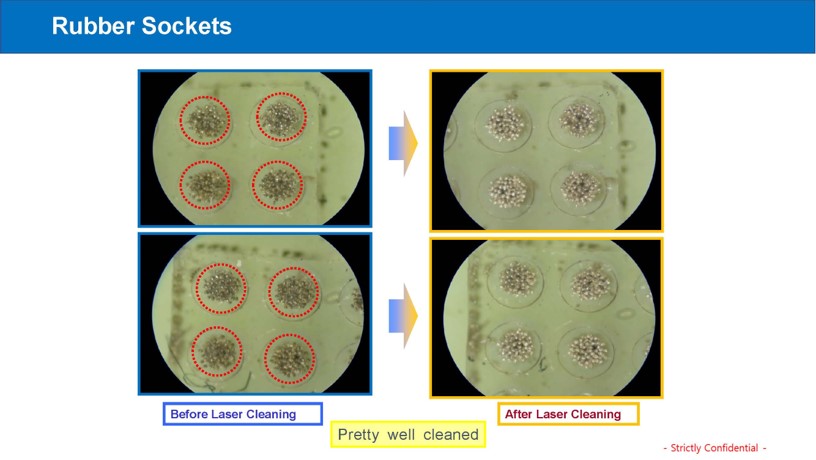 Rubber Sockets

Before Laser Cleaning

After Laser Cleaning

Pretty well cleaned

- Strictly Confidential -